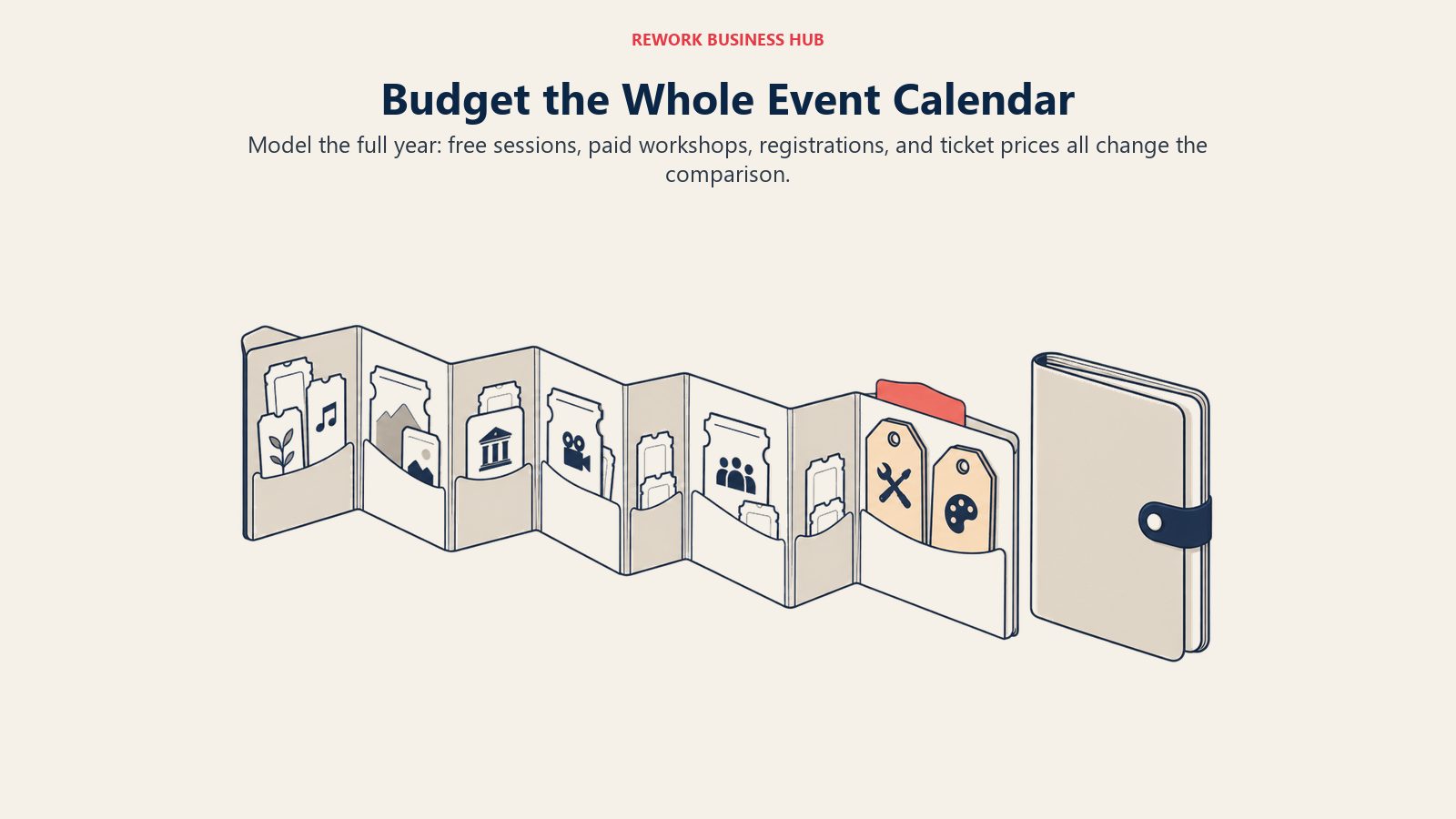 REWORK BUSINESS HUB

Budget the Whole Event Calendar

Model the full year: free sessions, paid workshops, registrations, and ticket prices all change the comparison.